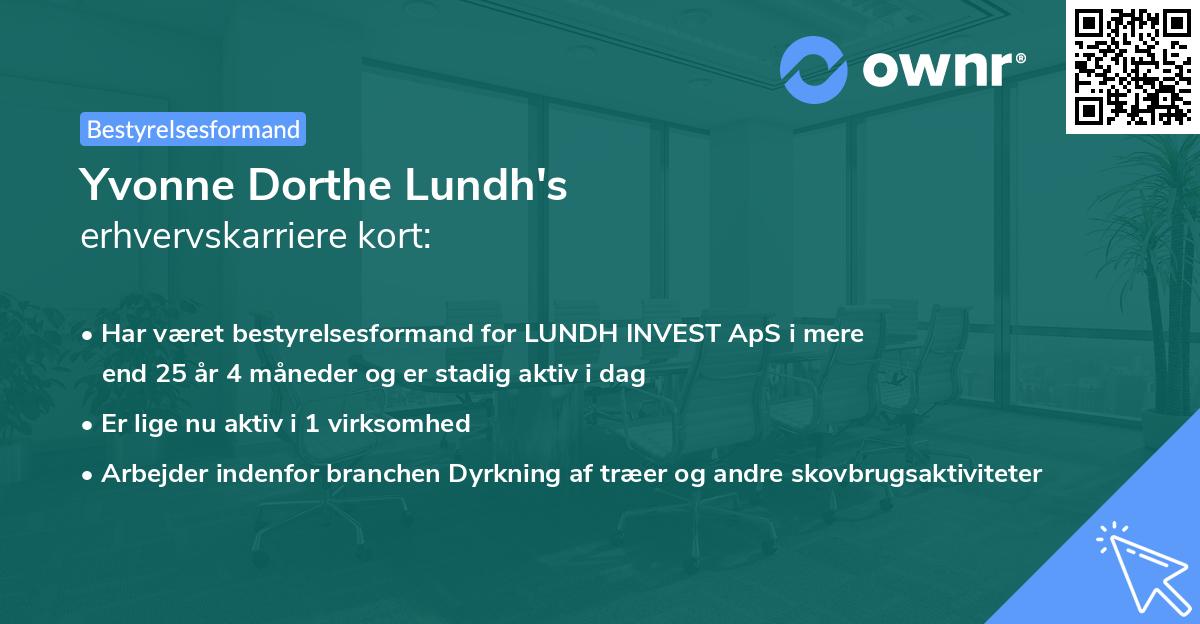 ownr®

Bestyrelsesformand

Yvonne Dorthe Lundh's
erhvervskarriere kort:

• Har været bestyrelsesformand for LUNDH INVEST ApS i mere end 25 år 4 måneder og er stadig aktiv i dag
• Er lige nu aktiv i 1 virksomhed
• Arbejder indenfor branchen Dyrkning af træer og andre skovbrugsaktiviteter